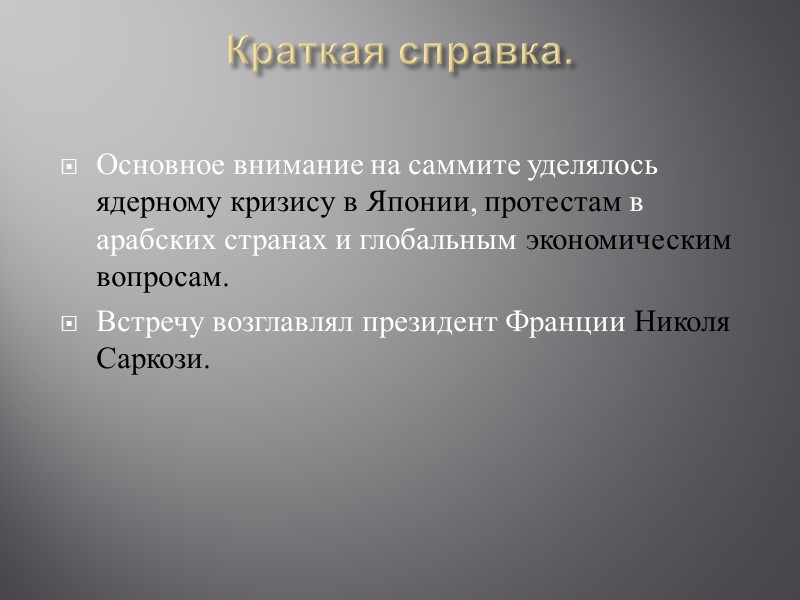 Краткая справка.

Основное внимание на саммите уделялось ядерному кризису в Японии, протестам в арабских странах и глобальным экономическим вопросам.

Встречу возглавлял президент Франции Николя Саркози.